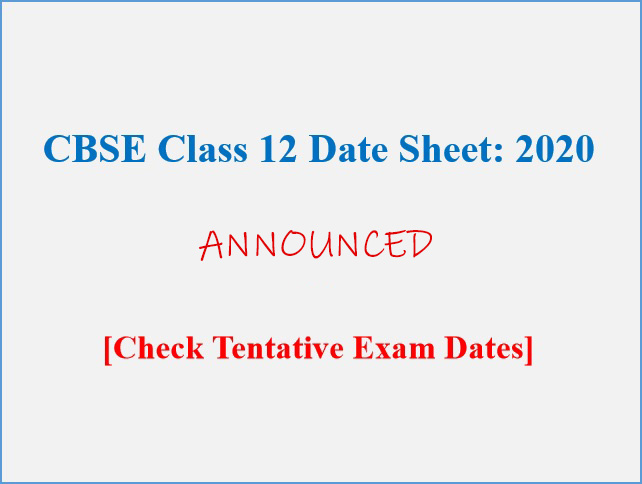 CBSE Class 12 Date Sheet: 2020

ANNOUNCED

[Check Tentative Exam Dates]